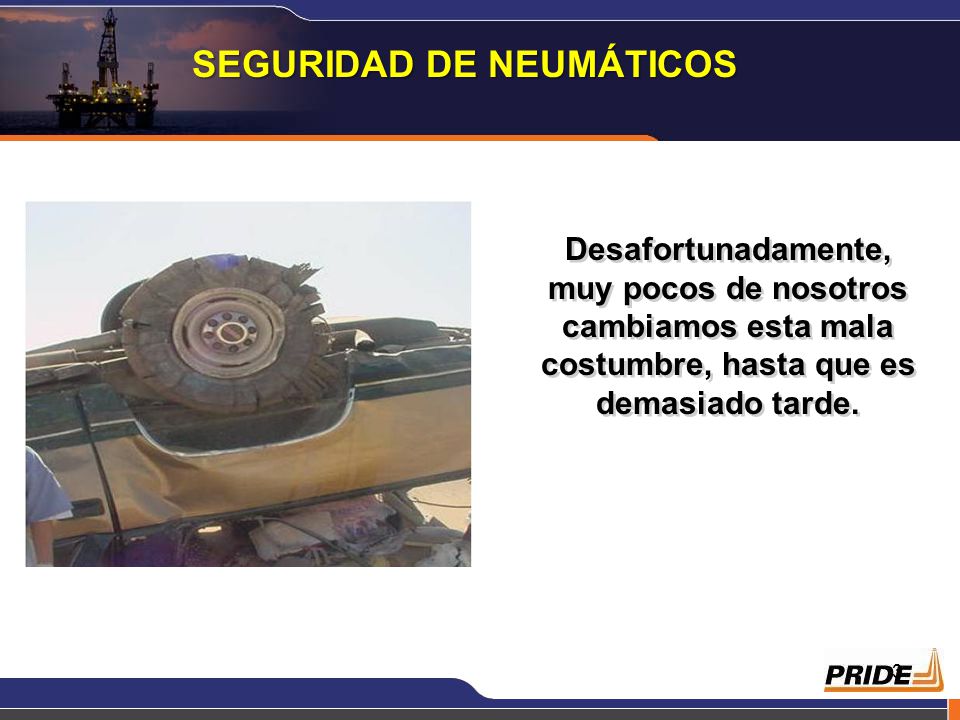 SEGURIDAD DE NEUMÁTICOS

Desafortunadamente, muy pocos de nosotros cambiamos esta mala costumbre, hasta que es demasiado tarde.

PRIDE